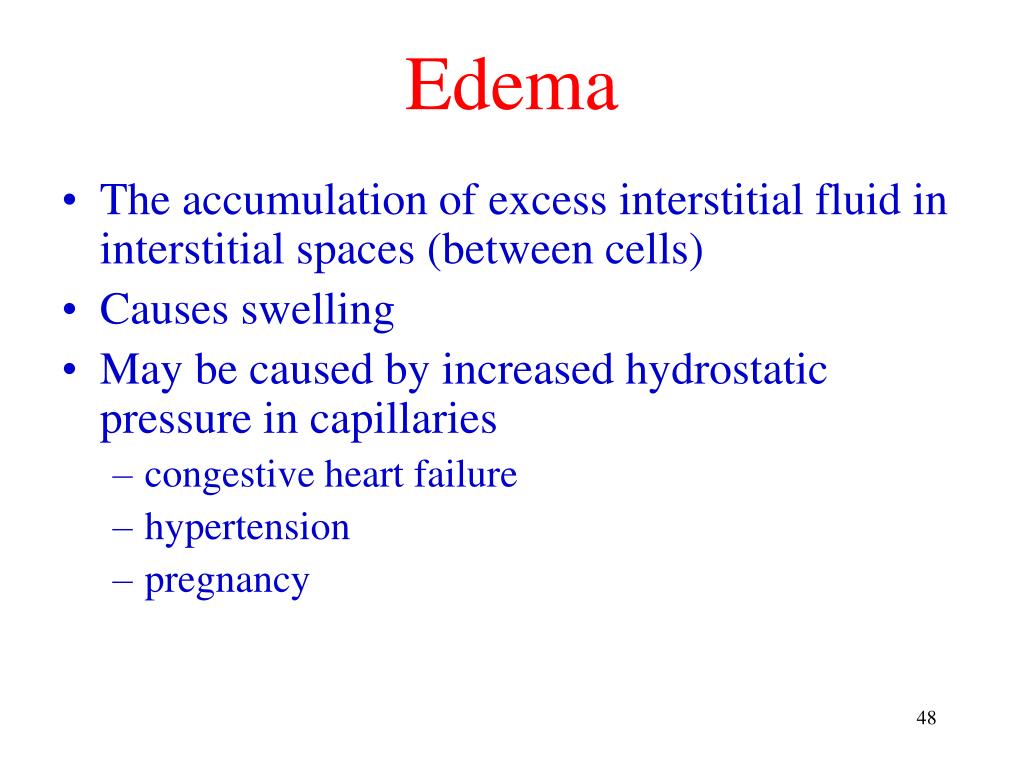 Edema

• The accumulation of excess interstitial fluid in interstitial spaces (between cells)
• Causes swelling
• May be caused by increased hydrostatic pressure in capillaries
– congestive heart failure
– hypertension
– pregnancy

48